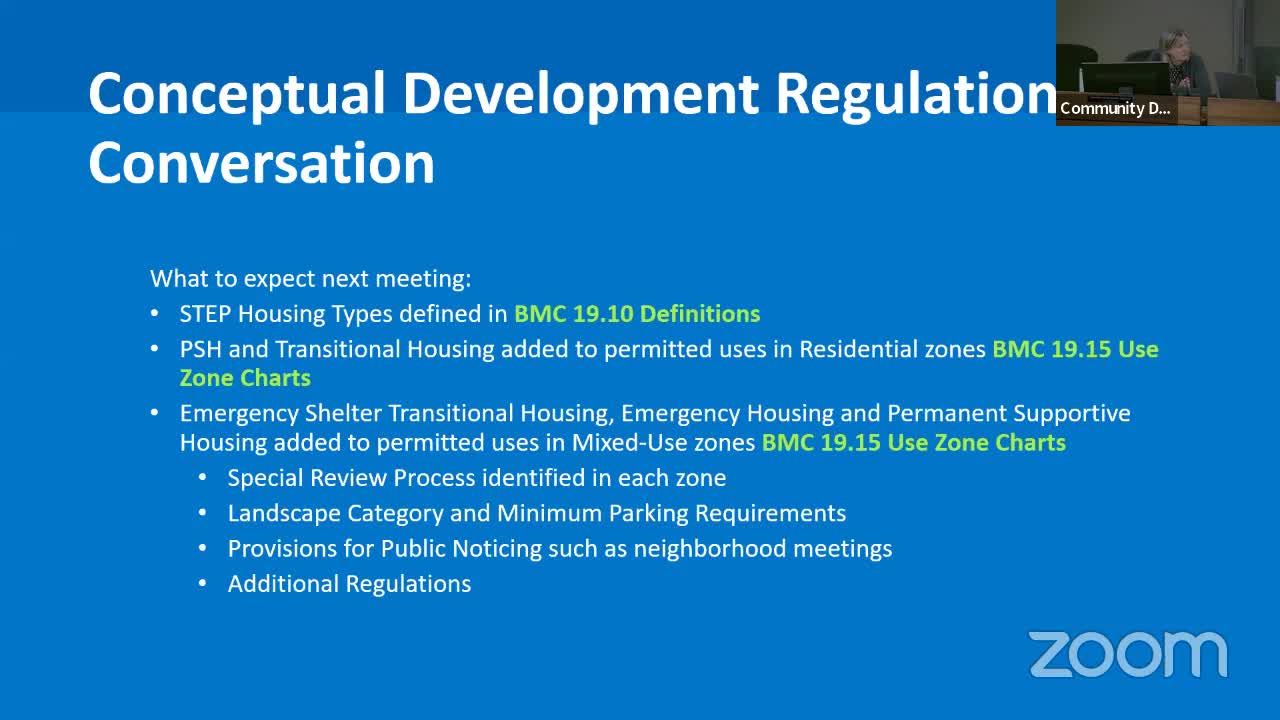 Conceptual Development Regulation Conversation

Community D...

What to expect next meeting:
• STEP Housing Types defined in BMC 19.10 Definitions
• PSH and Transitional Housing added to permitted uses in Residential zones BMC 19.15 Use Zone Charts
• Emergency Shelter Transitional Housing, Emergency Housing and Permanent Supportive Housing added to permitted uses in Mixed-Use zones BMC 19.15 Use Zone Charts
  • Special Review Process identified in each zone
  • Landscape Category and Minimum Parking Requirements
  • Provisions for Public Noticing such as neighborhood meetings
  • Additional Regulations

zoom